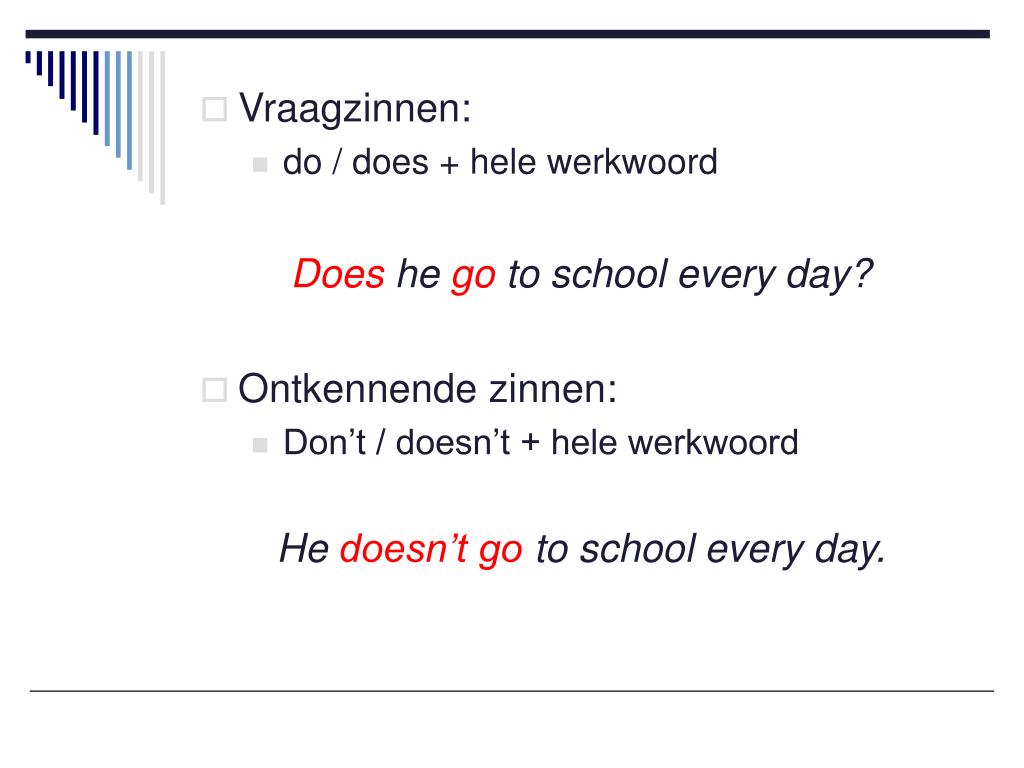 Vraagzinnen:
do / does + hele werkwoord

Does he go to school every day?

Ontkennende zinnen:
Don’t / doesn’t + hele werkwoord

He doesn’t go to school every day.